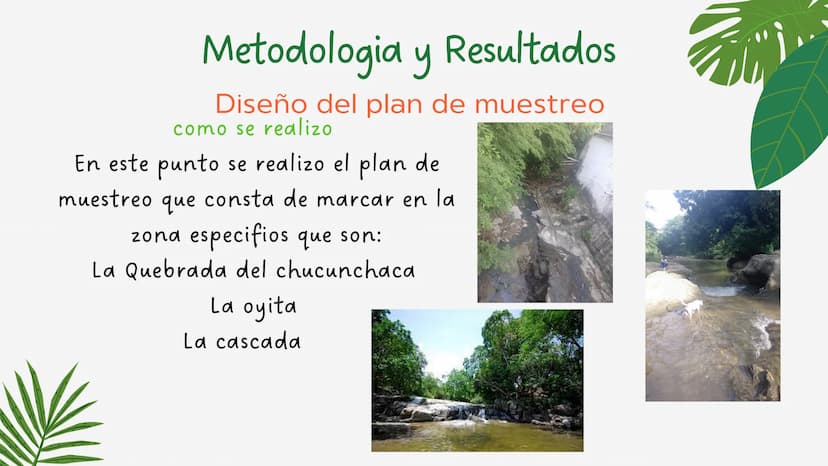 Metodologia y Resultados

Diseño del plan de muestreo

como se realizo

En este punto se realizo el plan de muestreo que consta de marcar en la zona especifios que son:
La Quebrada del chucunchaca
La oyita
La cascada